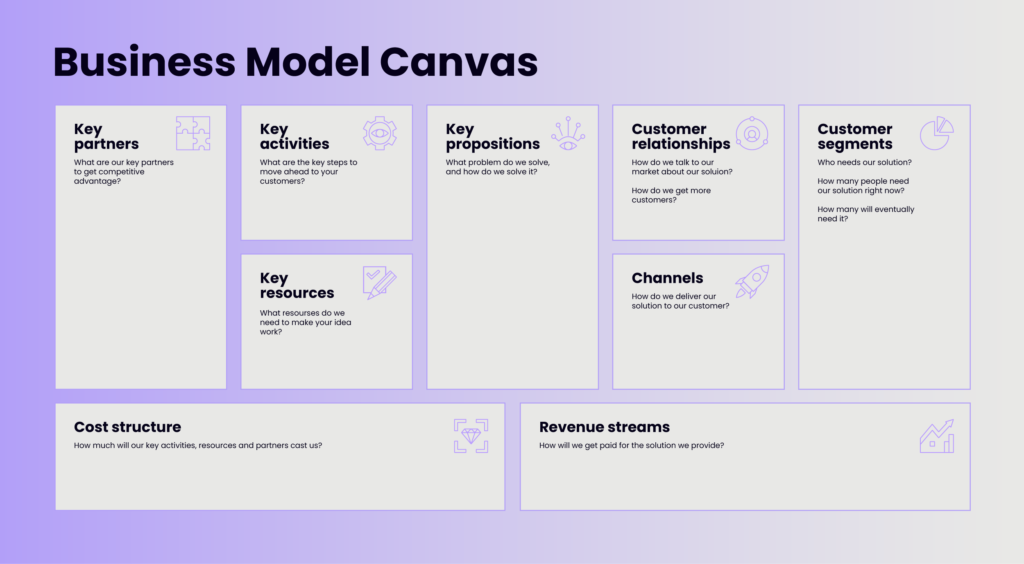 Business Model Canvas

Key partners
What are our key partners to get competitive advantage?

Key activities
What are the key steps to move ahead to your customers?

Key resources
What resourses do we need to make your idea work?

Key propositions
What problem do we solve, and how do we solve it?

Customer relationships
How do we talk to our market about our soluion?

How do we get more customers?

Channels
How do we deliver our solution to our customer?

Customer segments
Who needs our solution?

How many people need our solution right now?

How many will eventually need it?

Cost structure
How much will our key activities, resources and partners cast us?

Revenue streams
How will we get paid for the solution we provide?